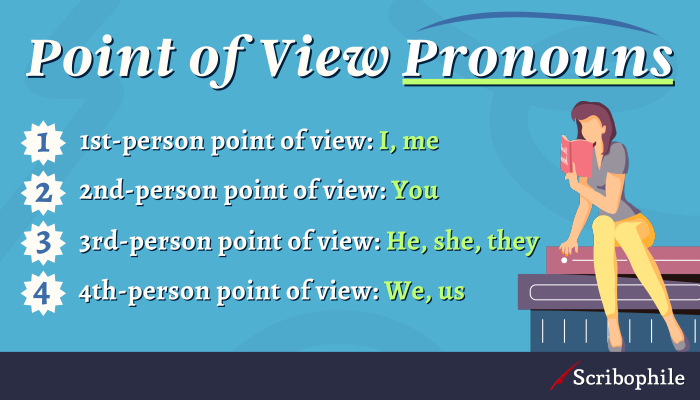 Point of View Pronouns

1 1st-person point of view: I, me

2 2nd-person point of view: You

3 3rd-person point of view: He, she, they

4 4th-person point of view: We, us

Scribophile